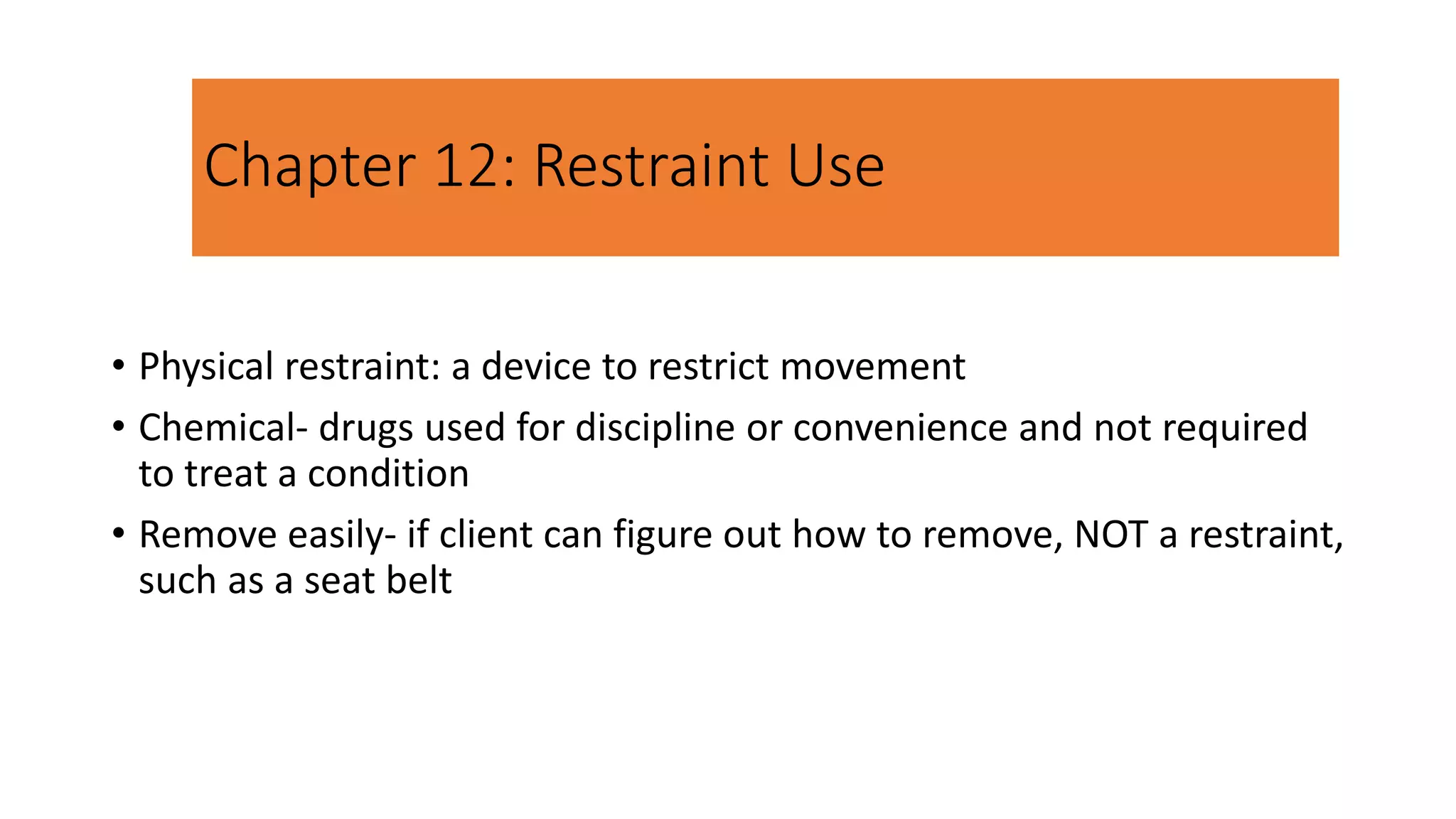 Chapter 12: Restraint Use

• Physical restraint: a device to restrict movement
• Chemical- drugs used for discipline or convenience and not required to treat a condition
• Remove easily- if client can figure out how to remove, NOT a restraint, such as a seat belt